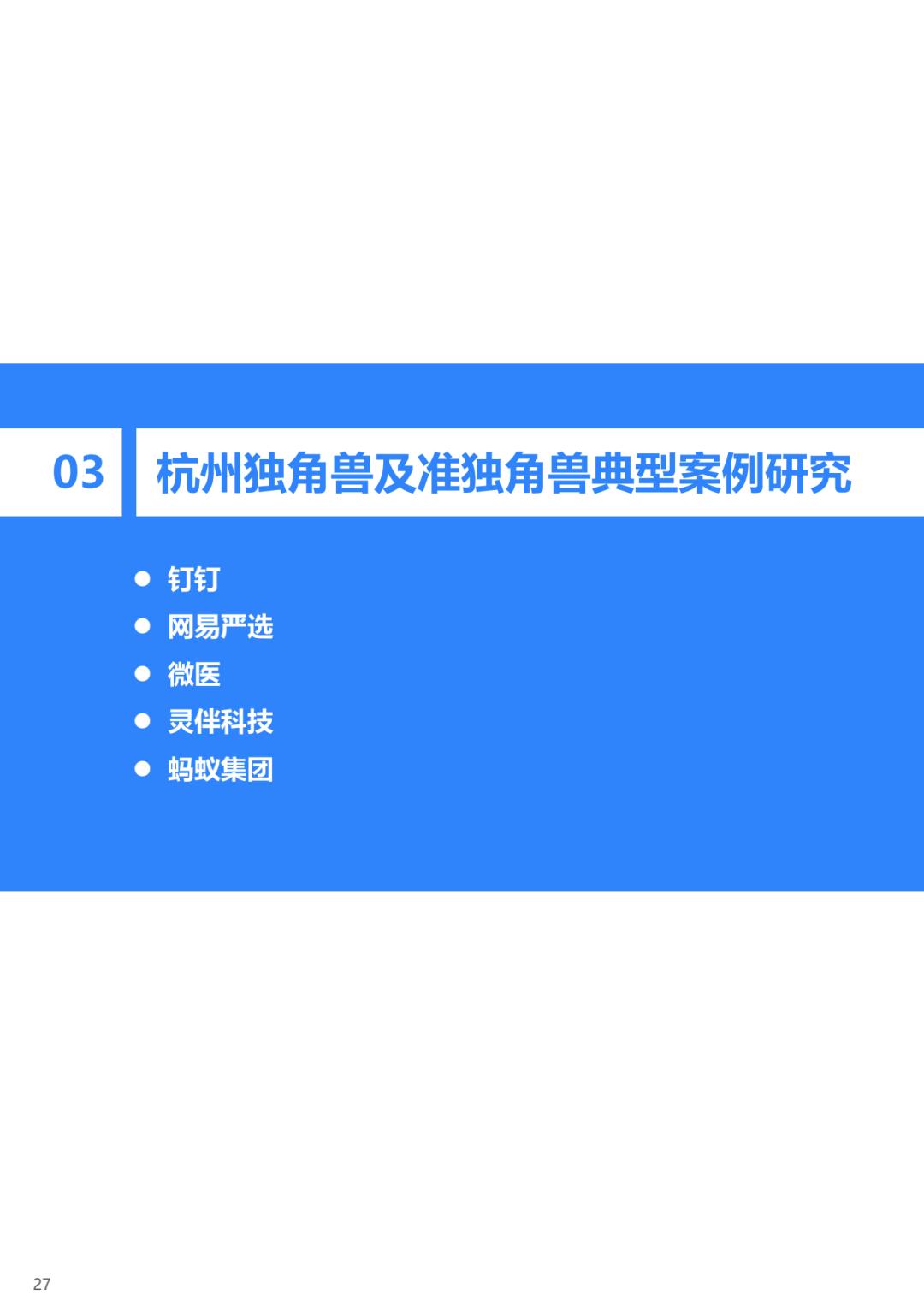 03 杭州独角兽及准独角兽典型案例研究

● 钉钉
● 网易严选
● 微医
● 灵伴科技
● 蚂蚁集团

27